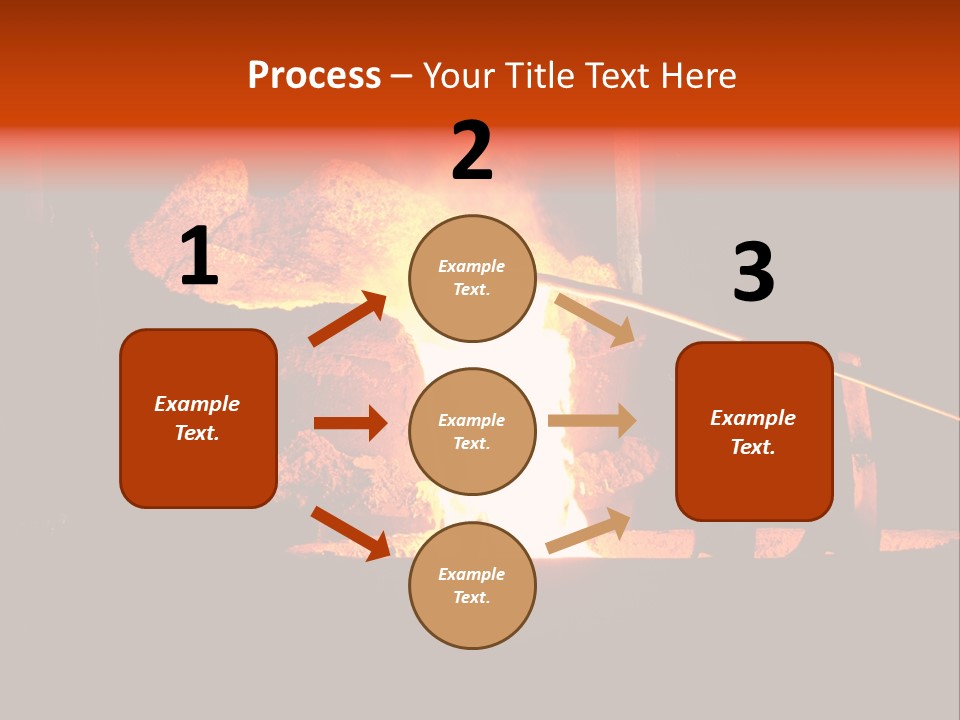 Process – Your Title Text Here

1

Example Text.

2

Example Text.

Example Text.

Example Text.

3

Example Text.